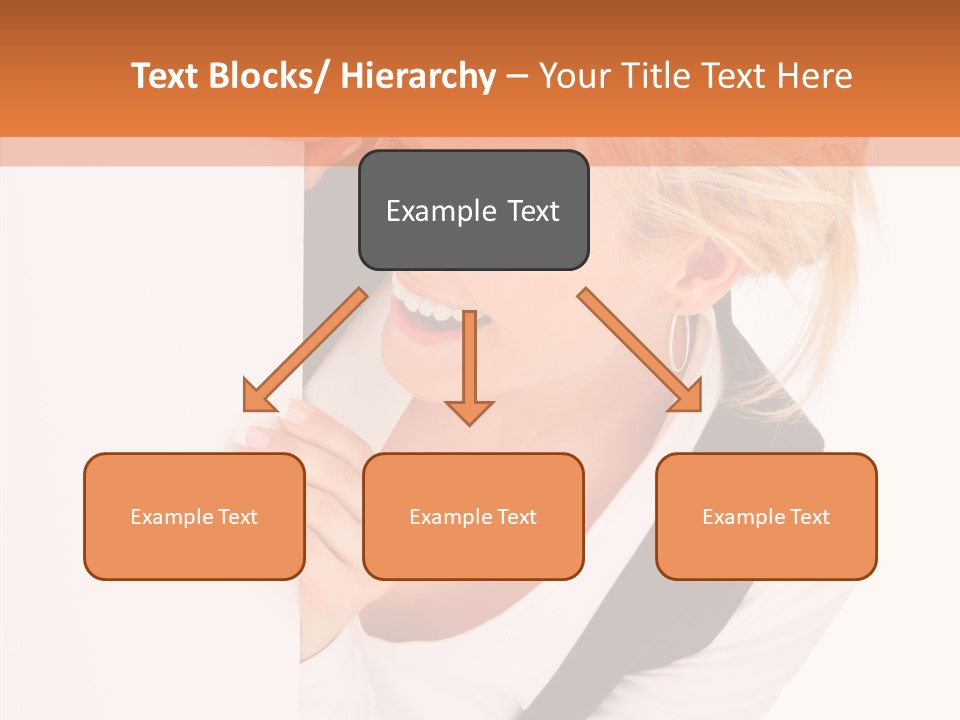 Text Blocks/ Hierarchy – Your Title Text Here

Example Text

Example Text

Example Text

Example Text